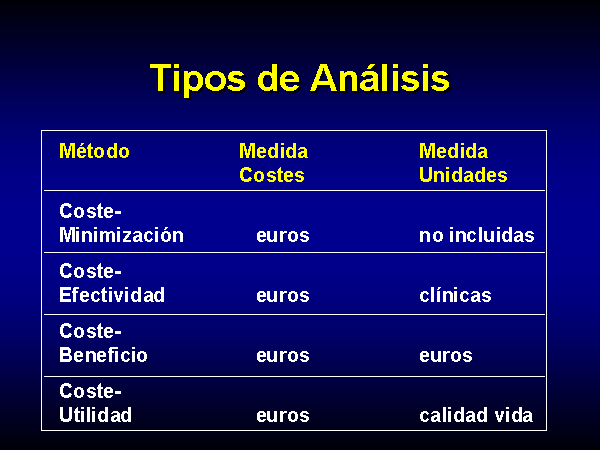 Tipos de Análisis

| Método | Medida Costes | Medida Unidades |
|---|---|---|
| Coste-Minimización | euros | no incluidas |
| Coste-Efectividad | euros | clínicas |
| Coste-Beneficio | euros | euros |
| Coste-Utilidad | euros | calidad vida |